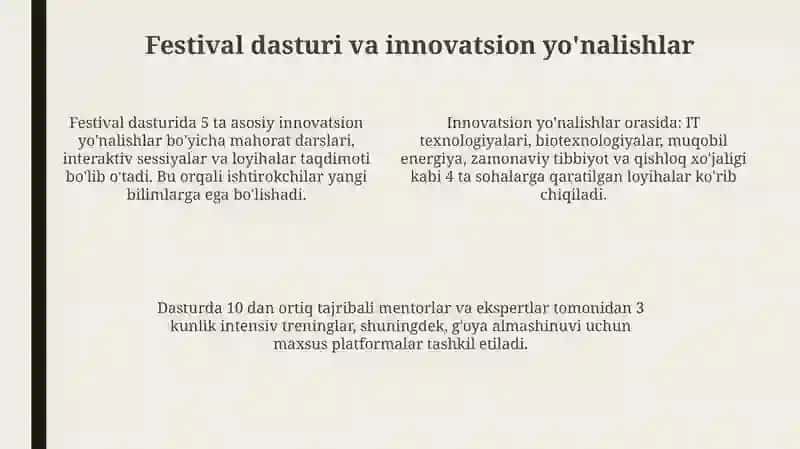 Festival dasturi va innovatsion yo'nalishlar

Festival dasturida 5 ta asosiy innovatsion yo'nalishlar bo'yicha mahorat darslari, interaktiv sessiyalar va loyihalar taqdimoti bo'lib o'tadi. Bu orqali ishtirokchilar yangi bilimlarga ega bo'lishadi.

Innovatsion yo'nalishlar orasida: IT texnologiyalari, biotexnologiyalar, muqobil energiya, zamonaviy tibbiyot va qishloq xo'jaligi kabi 4 ta sohalarga qaratilgan loyihalar ko'rib chiqiladi.

Dasturda 10 dan ortiq tajribali mentorlar va ekspertlar tomonidan 3 kunlik intensiv treninglar, shuningdek, g'oya almashinuvi uchun maxsus platformalar tashkil etiladi.